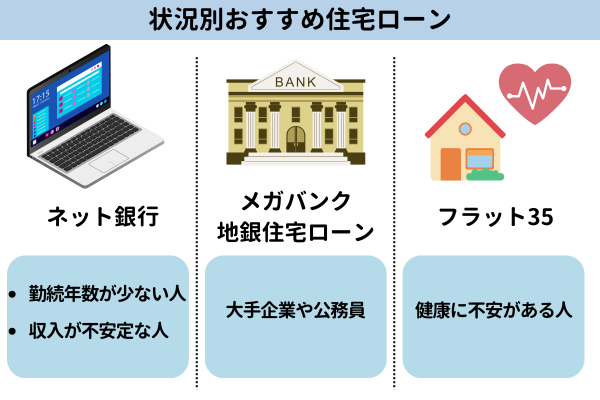 状況別おすすめ住宅ローン

17:15

ネット銀行

- 勤続年数が少ない人
- 収入が不安定な人

BANK

メガバンク
地銀住宅ローン

大手企業や公務員

フラット35

健康に不安がある人